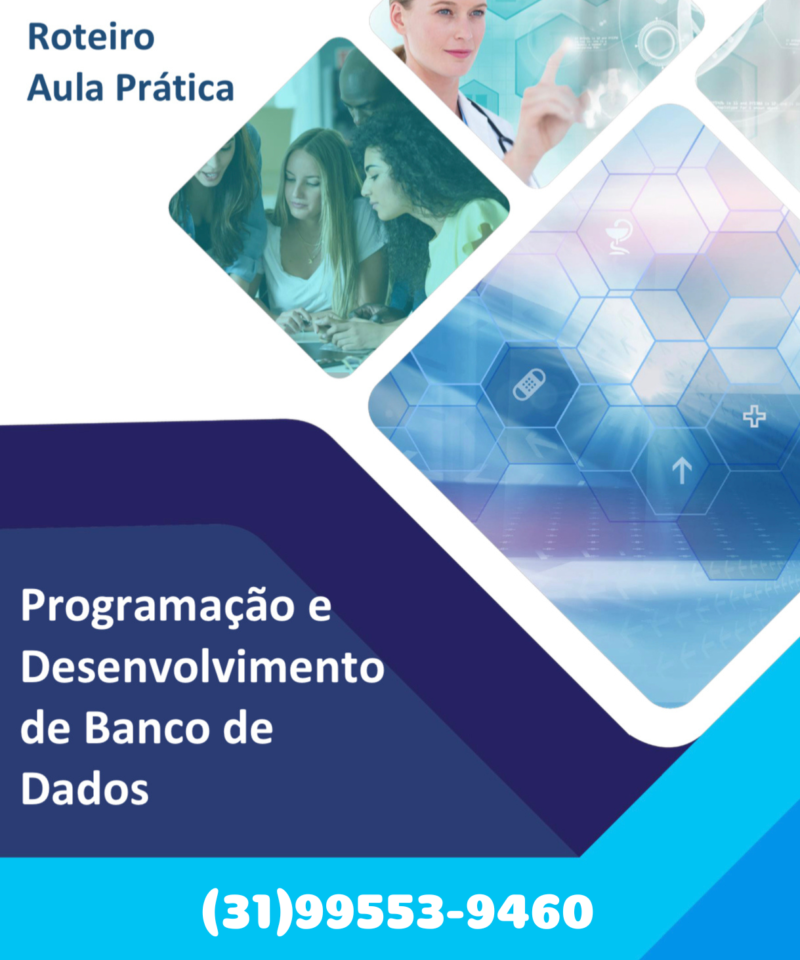 Roteiro
Aula Prática

Programação e Desenvolvimento de Banco de Dados

(31)99553-9460